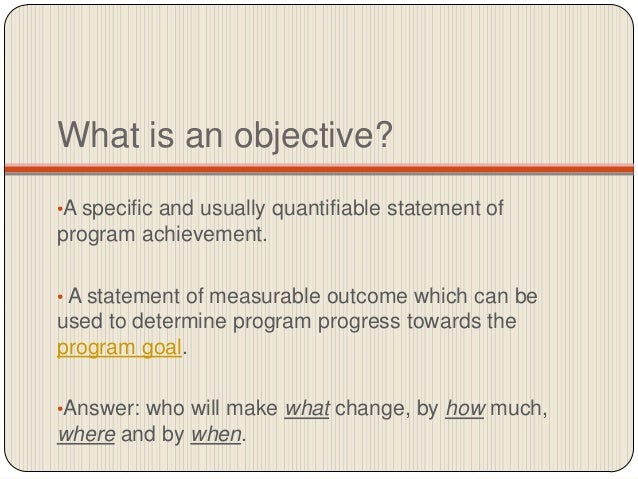 What is an objective?

•A specific and usually quantifiable statement of program achievement.

• A statement of measurable outcome which can be used to determine program progress towards the program goal.

•Answer: who will make what change, by how much, where and by when.